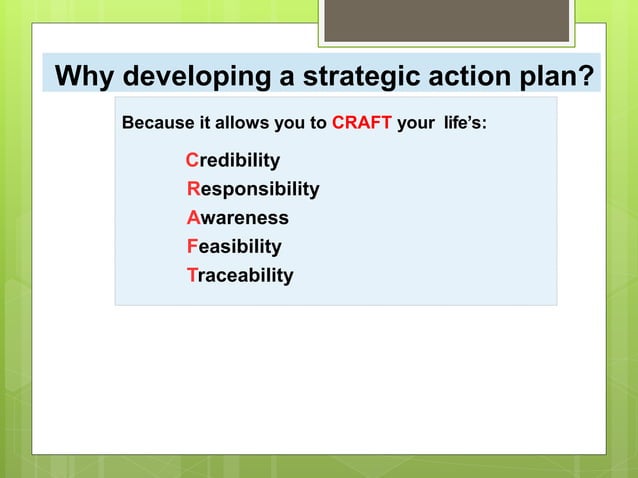 Why developing a strategic action plan?

Because it allows you to CRAFT your life's:

Credibility
Responsibility
Awareness
Feasibility
Traceability